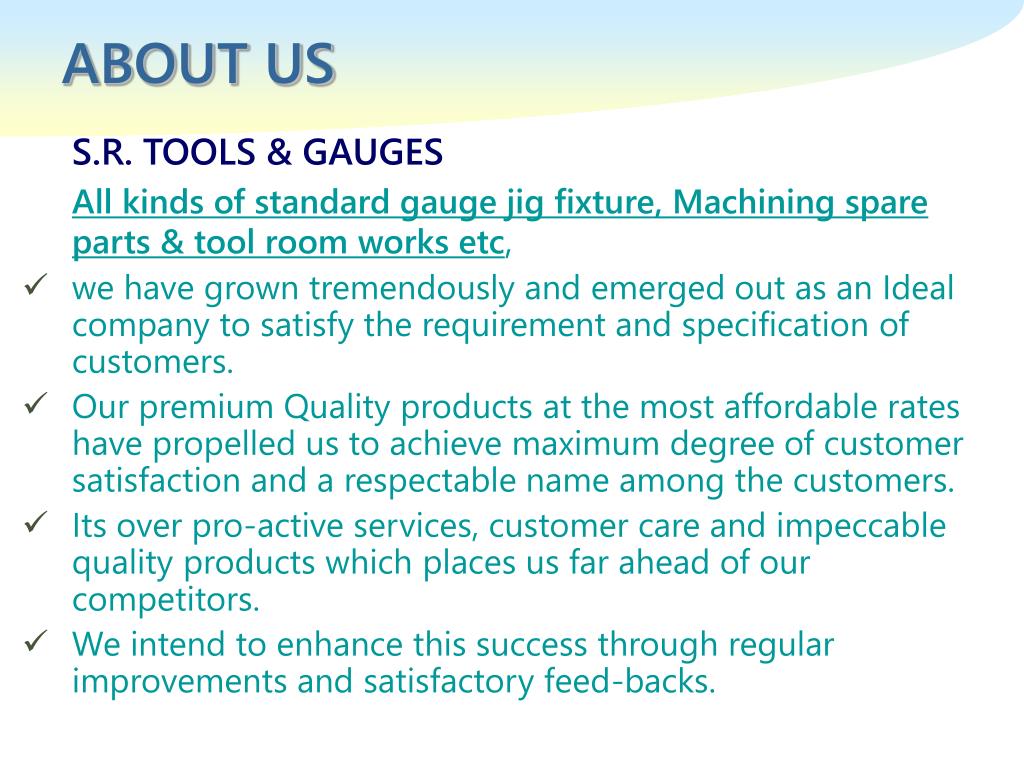 ABOUT US

S.R. TOOLS & GAUGES

All kinds of standard gauge jig fixture, Machining spare parts & tool room works etc,

✓ we have grown tremendously and emerged out as an Ideal company to satisfy the requirement and specification of customers.

✓ Our premium Quality products at the most affordable rates have propelled us to achieve maximum degree of customer satisfaction and a respectable name among the customers.

✓ Its over pro-active services, customer care and impeccable quality products which places us far ahead of our competitors.

✓ We intend to enhance this success through regular improvements and satisfactory feed-backs.